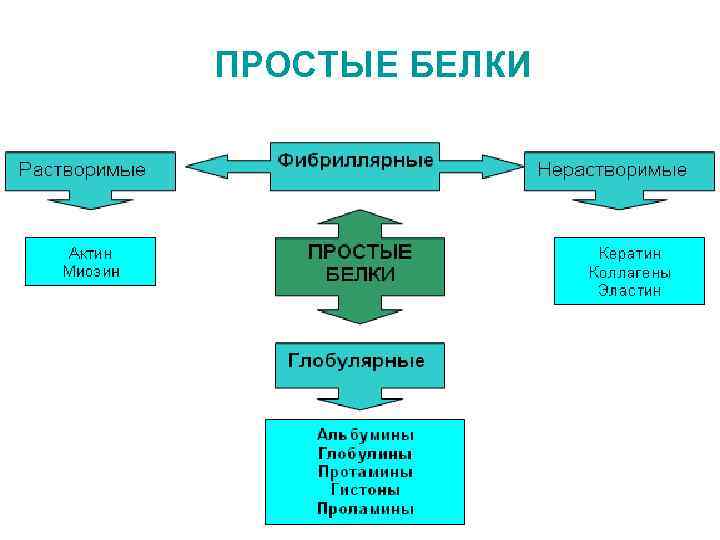 ПРОСТЫЕ БЕЛКИ

Растворимые

Фибриллярные

Нерастворимые

Актин
Миозин

ПРОСТЫЕ БЕЛКИ

Кератин
Коллагены
Эластин

Глобулярные

Альбумины
Глобулины
Протамины
Гистоны
Проламины